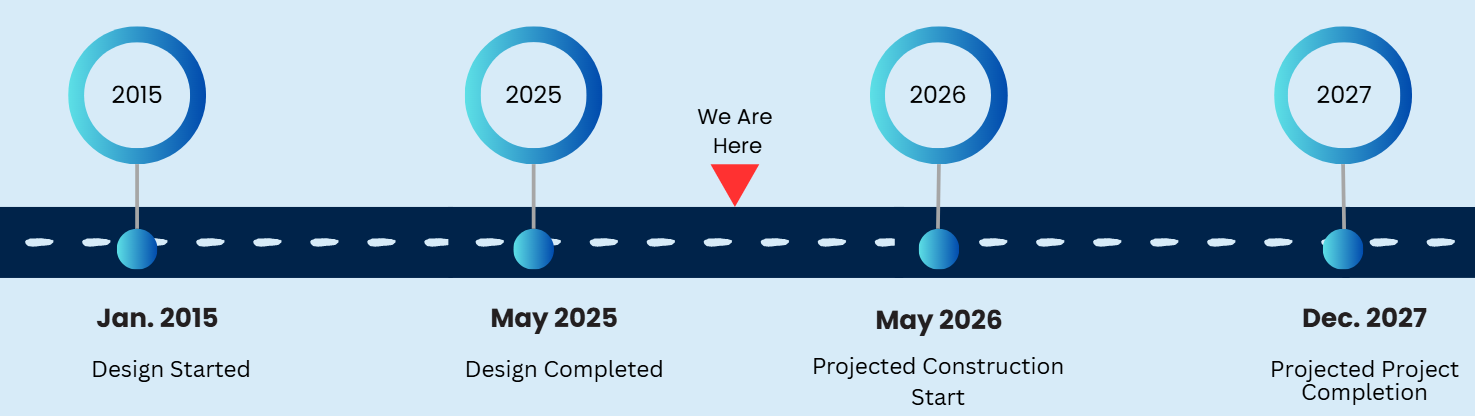 2015

2025

We Are Here

2026

2027

Jan. 2015

Design Started

May 2025

Design Completed

May 2026

Projected Construction Start

Dec. 2027

Projected Project Completion